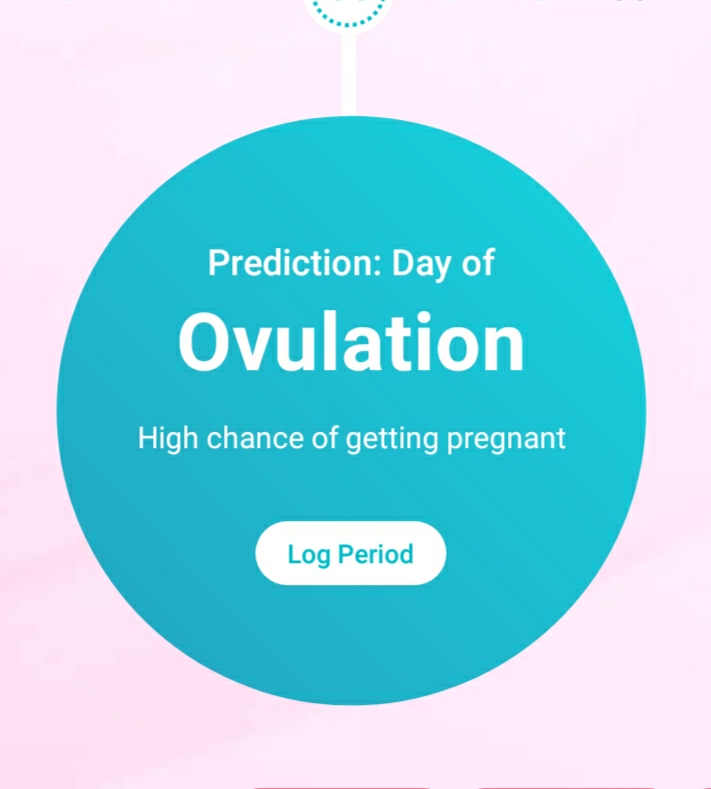 Prediction: Day of
Ovulation
High chance of getting pregnant
Log Period